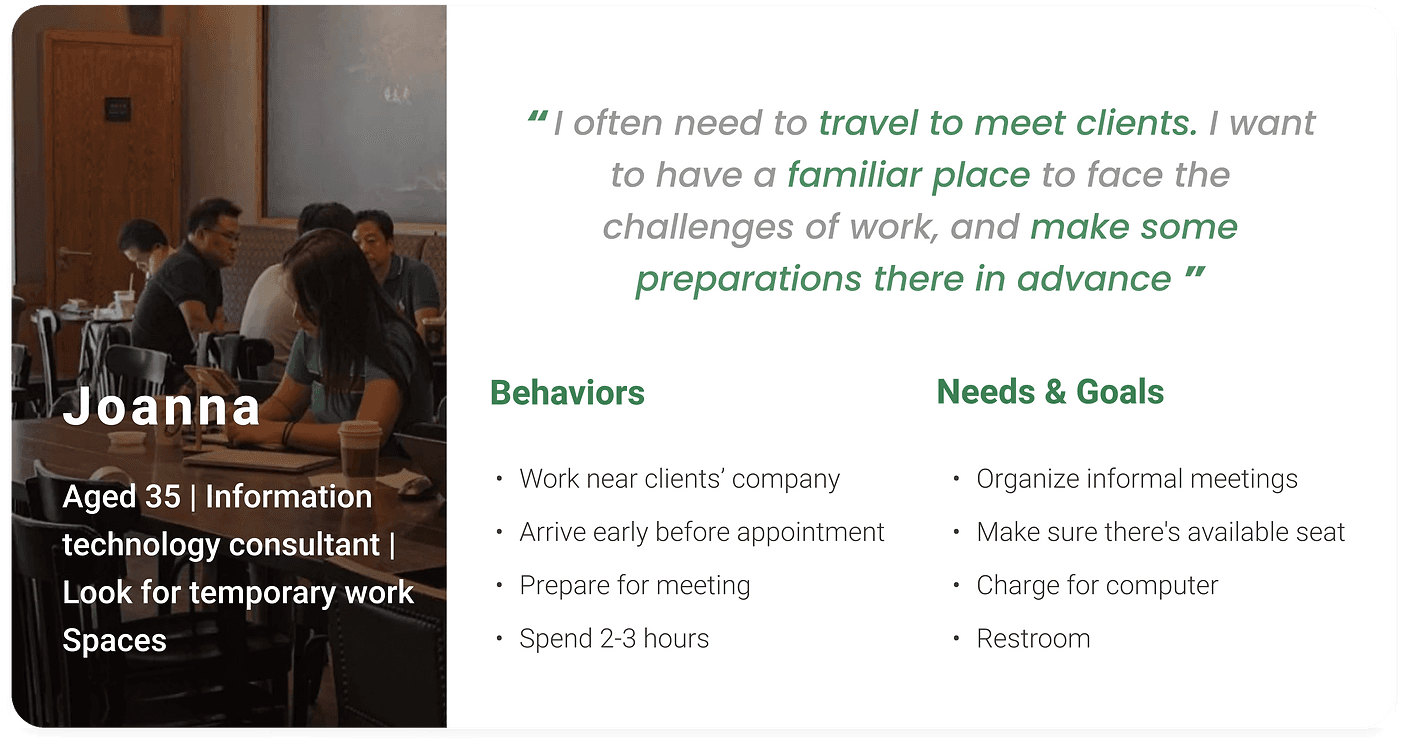 Joanna

Aged 35 | Information technology consultant | Look for temporary work Spaces

“ I often need to travel to meet clients. I want to have a familiar place to face the challenges of work, and make some preparations there in advance ”

Behaviors

• Work near clients’ company
• Arrive early before appointment
• Prepare for meeting
• Spend 2-3 hours

Needs & Goals

• Organize informal meetings
• Make sure there's available seat
• Charge for computer
• Restroom